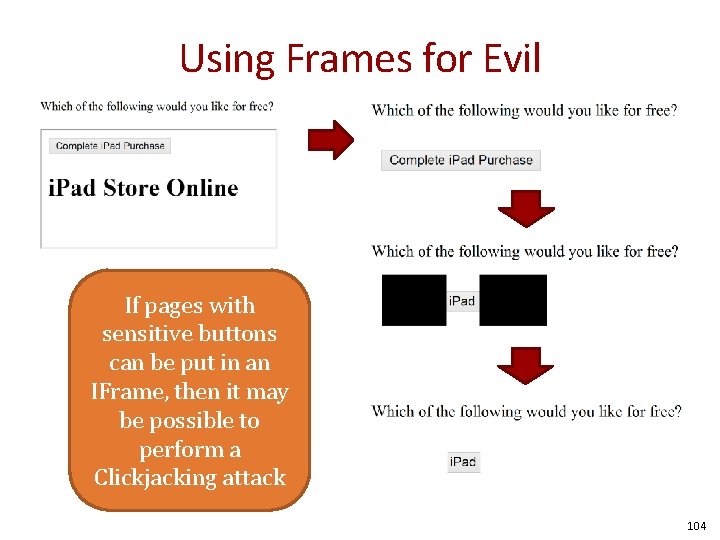 Using Frames for Evil

Which of the following would you like for free?

Complete iPad Purchase

iPad Store Online

If pages with sensitive buttons can be put in an IFrame, then it may be possible to perform a Clickjacking attack

Which of the following would you like for free?

Complete iPad Purchase

Which of the following would you like for free?

iPad

Which of the following would you like for free?

iPad

104